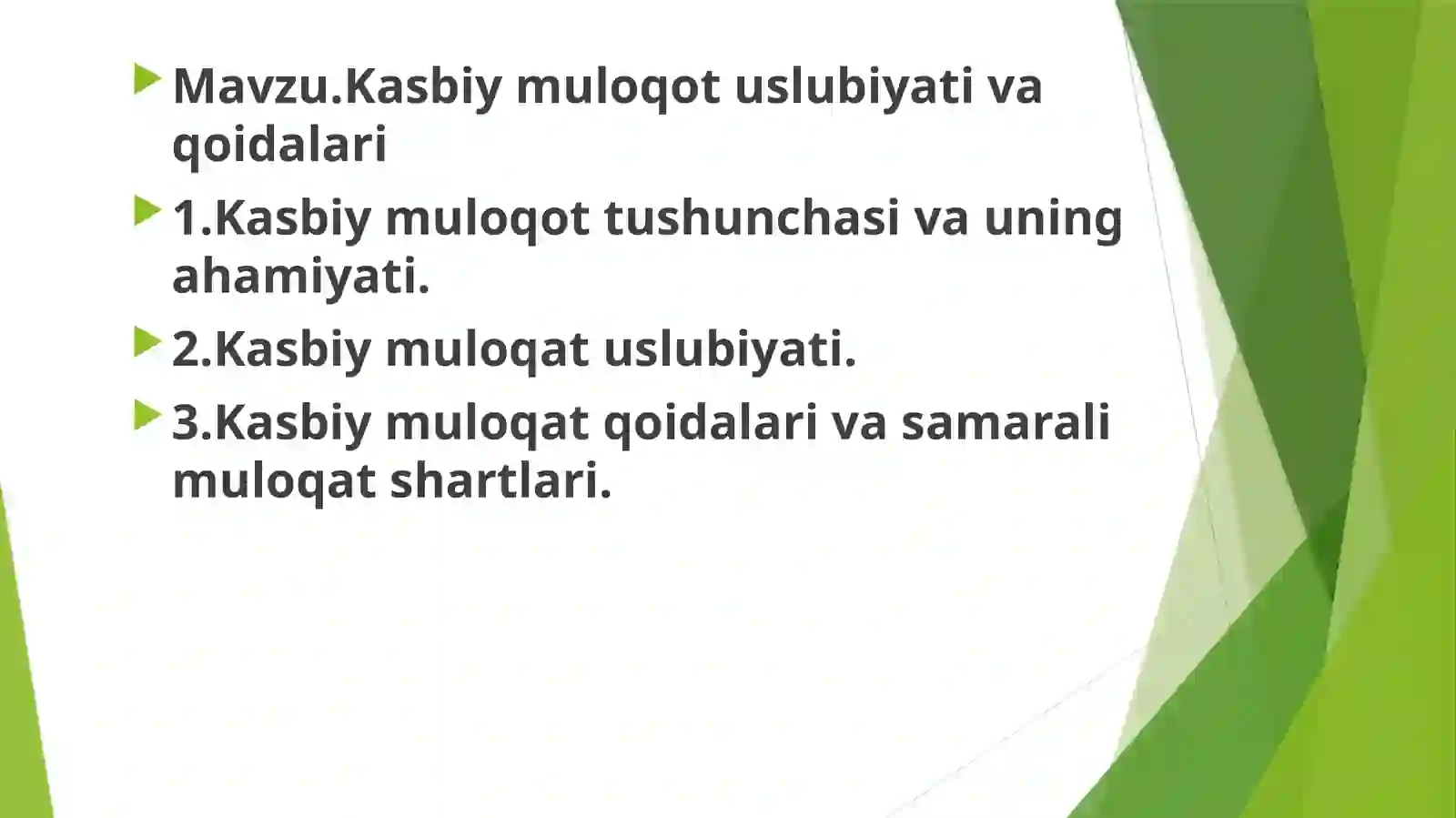 Mavzu.Kasbiy muloqot uslubiyati va qoidalari

1.Kasbiy muloqot tushunchasi va uning ahamiyati.

2.Kasbiy muloqat uslubiyati.

3.Kasbiy muloqat qoidalari va samarali muloqat shartlari.